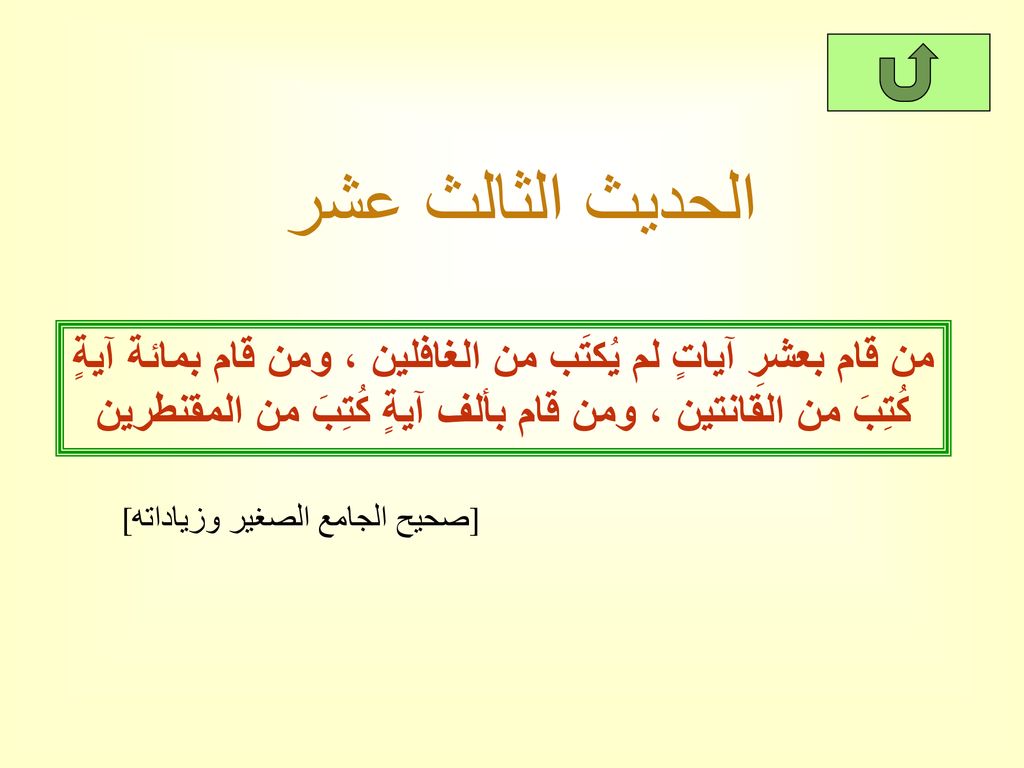 الحديث الثالث عشر

من قام بعشرِ آياتٍ لم يُكتَب من الغافلين ، ومن قام بمائة آيةٍ كُتِبَ من القَانتين ، ومن قام بألف آيةٍ كُتِبَ من المقنطرين

[صحيح الجامع الصغير وزياداته]